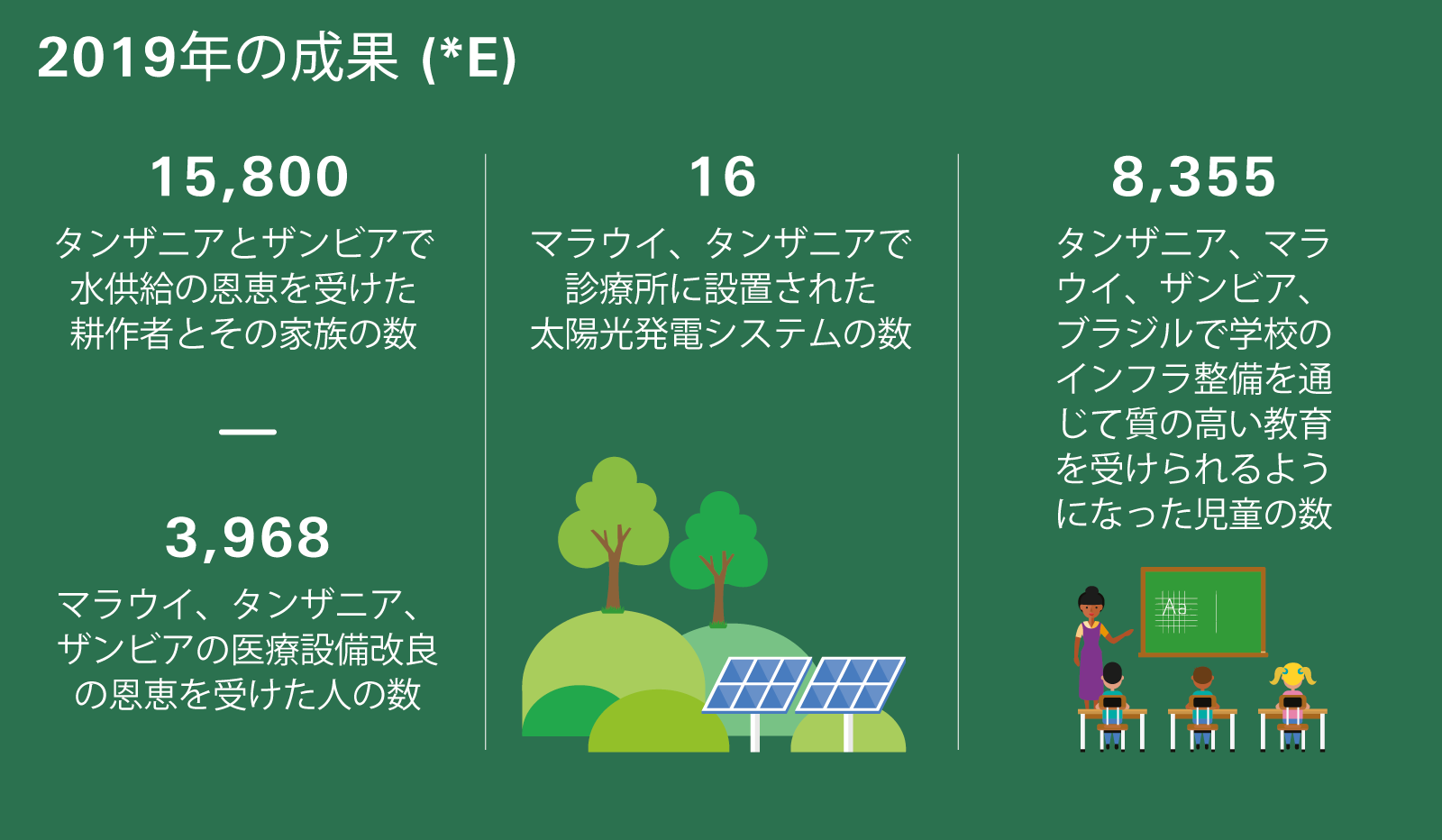 2019年の成果 (*E)

15,800

タンザニアとザンビアで水供給の恩恵を受けた耕作者とその家族の数

—

3,968

マラウイ、タンザニア、ザンビアの医療設備改良の恩恵を受けた人の数

16

マラウイ、タンザニアで診療所に設置された太陽光発電システムの数

8,355

タンザニア、マラウイ、ザンビア、ブラジルで学校のインフラ整備を通じて質の高い教育を受けられるようになった児童の数

Aa